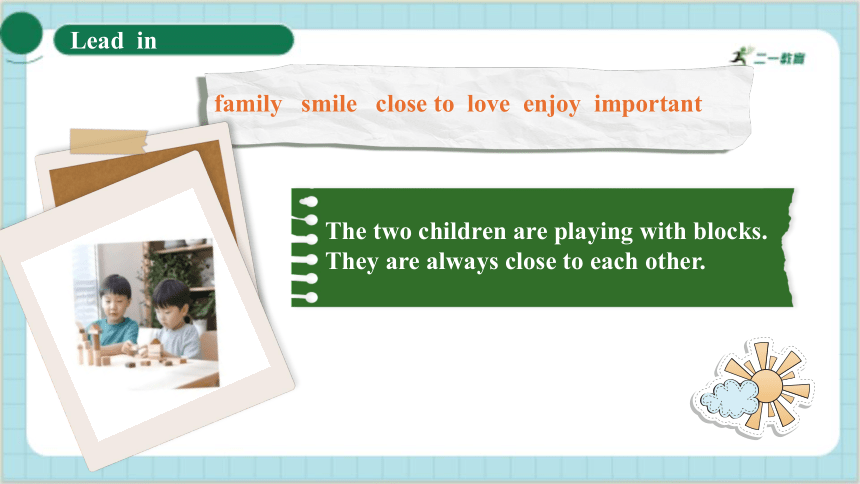 Lead in

二一教育

family smile close to love enjoy important

The two children are playing with blocks. They are always close to each other.